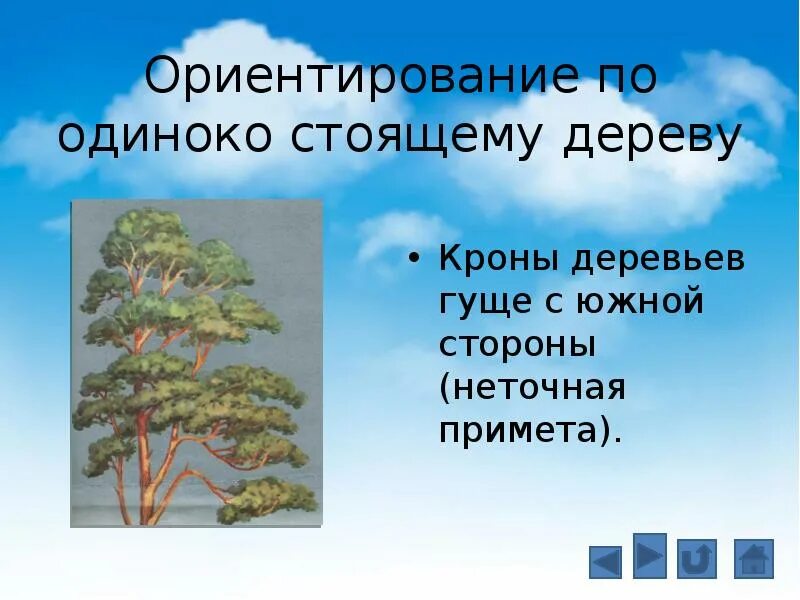 Ориентирование по одиноко стоящему дереву

• Кроны деревьев гуще с южной стороны (неточная примета).